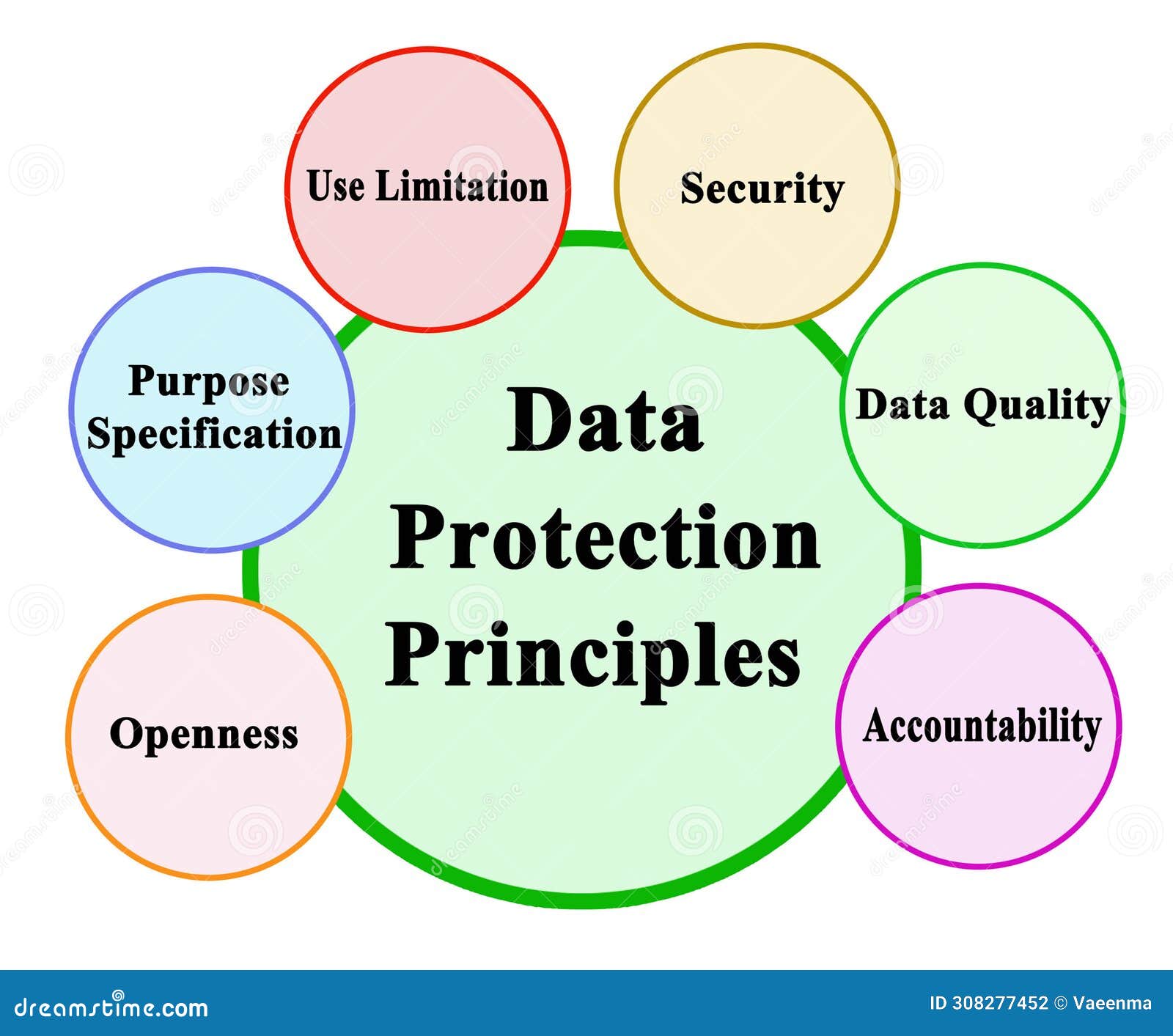 Use Limitation

Security

Purpose Specification

Data Protection Principles

Data Quality

Openness

Accountability

dreamstime.com

ID 308277452 © Vaeenma